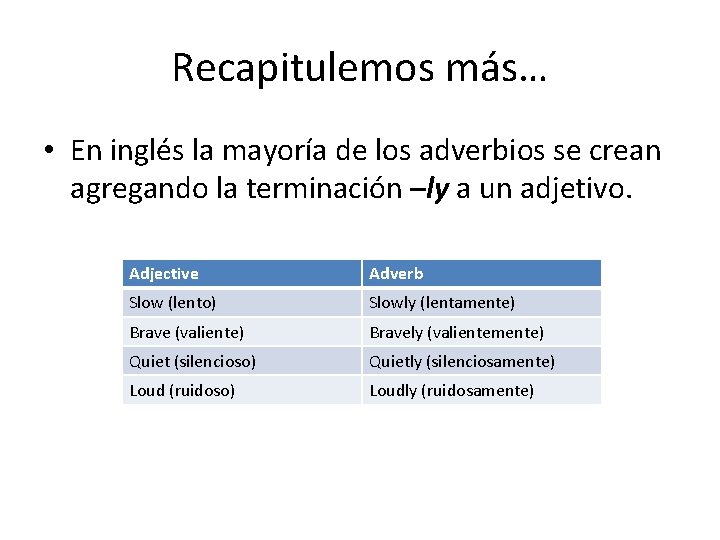 Recapitulemos más…

• En inglés la mayoría de los adverbios se crean agregando la terminación –ly a un adjetivo.

| Adjective | Adverb |
|---|---|
| Slow (lento) | Slowly (lentamente) |
| Brave (valiente) | Bravely (valientemente) |
| Quiet (silencioso) | Quietly (silenciosamente) |
| Loud (ruidoso) | Loudly (ruidosamente) |